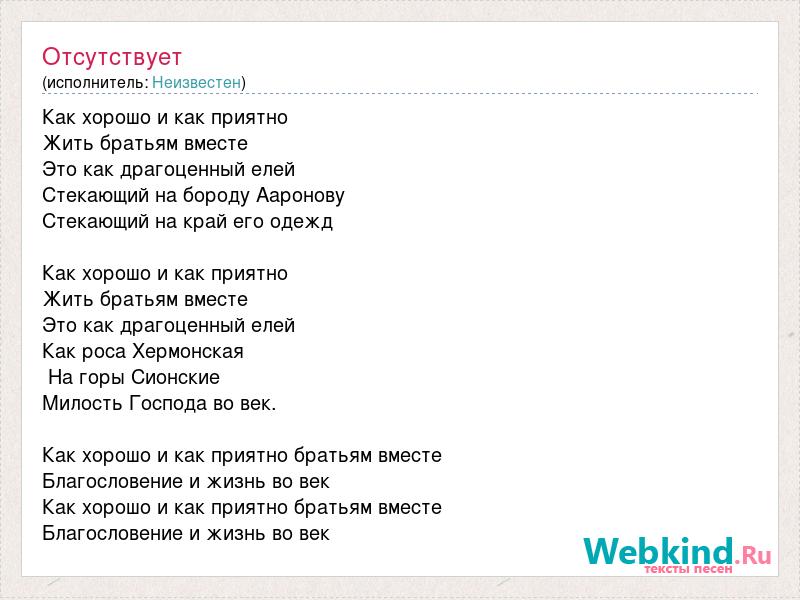 Отсутствует
(исполнитель: Неизвестен)

Как хорошо и как приятно
Жить братьям вместе
Это как драгоценный елей
Стекающий на бороду Ааронову
Стекающий на край его одежд

Как хорошо и как приятно
Жить братьям вместе
Это как драгоценный елей
Как роса Хермонская
На горы Сионские
Милость Господа во век.

Как хорошо и как приятно братьям вместе
Благословение и жизнь во век
Как хорошо и как приятно братьям вместе
Благословение и жизнь во век

Webkind.Ru
тексты песен